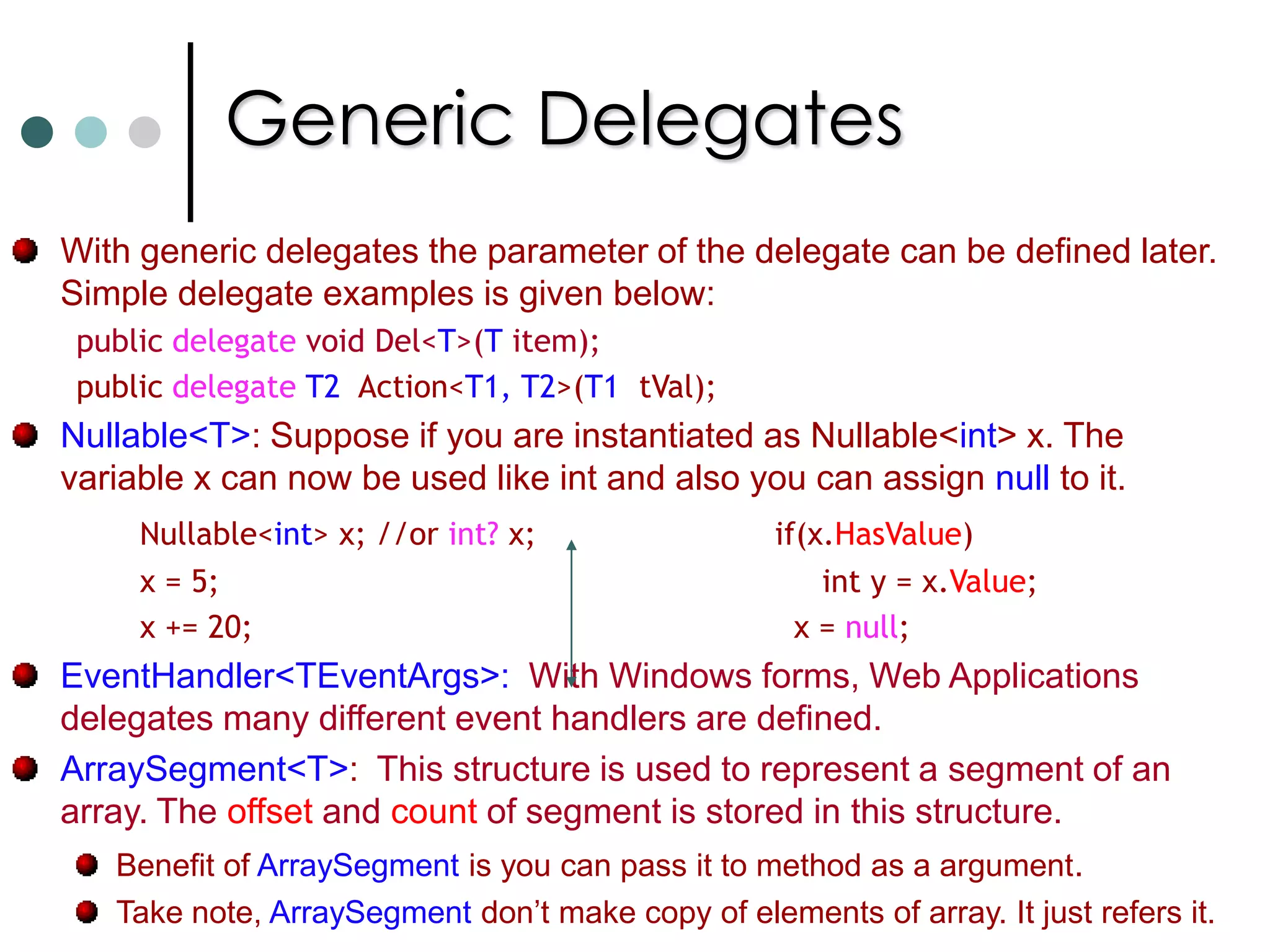 Generic Delegates

With generic delegates the parameter of the delegate can be defined later. Simple delegate examples is given below:

public delegate void Del<T>(T item);

public delegate T2 Action<T1, T2>(T1 tVal);

Nullable<T>: Suppose if you are instantiated as Nullable<int> x. The variable x can now be used like int and also you can assign null to it.

Nullable<int> x; //or int? x;
x = 5;
x += 20;

if(x.HasValue)
int y = x.Value;
x = null;

EventHandler<TEventArgs>: With Windows forms, Web Applications delegates many different event handlers are defined.

ArraySegment<T>: This structure is used to represent a segment of an array. The offset and count of segment is stored in this structure.

Benefit of ArraySegment is you can pass it to method as a argument.

Take note, ArraySegment don't make copy of elements of array. It just refers it.